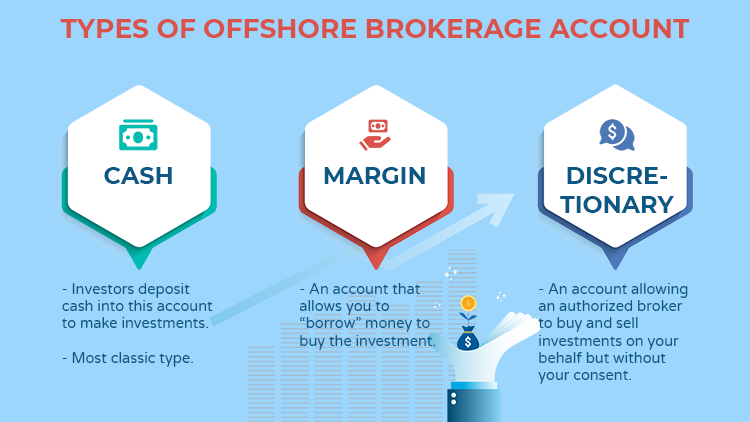 TYPES OF OFFSHORE BROKERAGE ACCOUNT

CASH

- Investors deposit cash into this account to make investments.

- Most classic type.

MARGIN

- An account that allows you to "borrow" money to buy the investment.

DISCRE-TIONARY

- An account allowing an authorized broker to buy and sell investments on your behalf but without your consent.